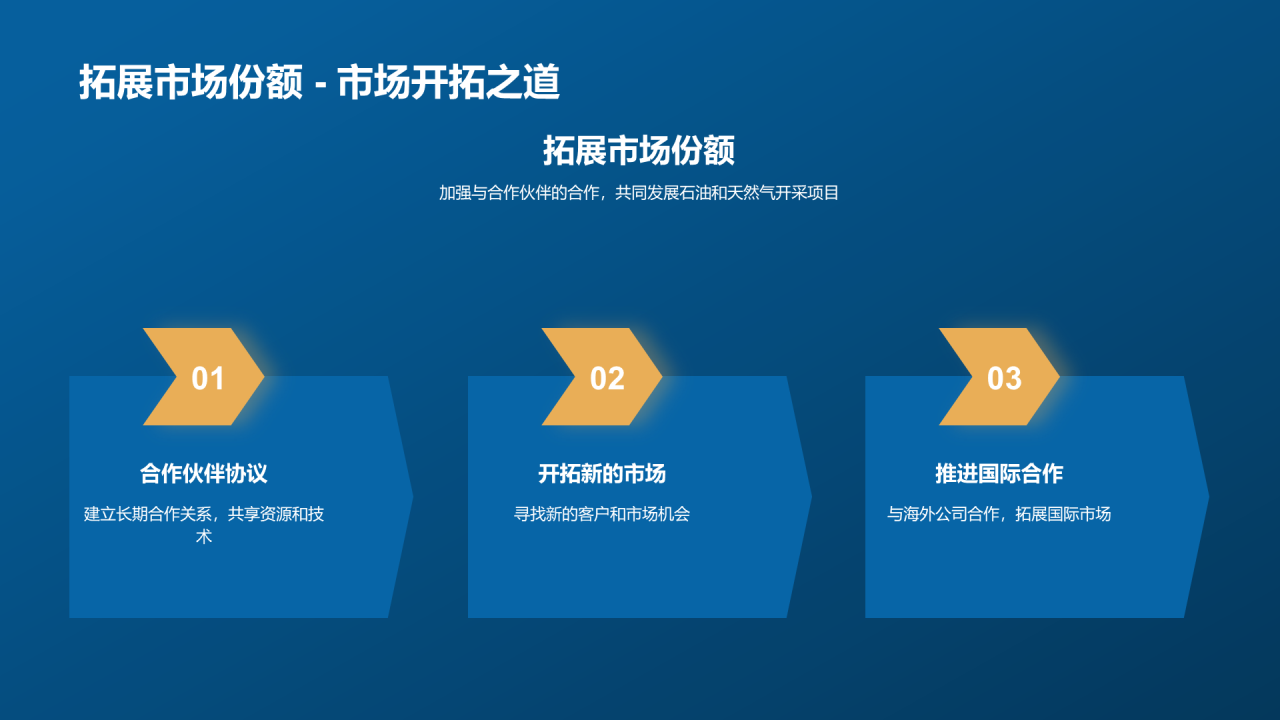 拓展市场份额 - 市场开拓之道

拓展市场份额

加强与合作伙伴的合作，共同发展石油和天然气开采项目

01

合作伙伴协议

建立长期合作关系，共享资源和技术

02

开拓新的市场

寻找新的客户和市场机会

03

推进国际合作

与海外公司合作，拓展国际市场